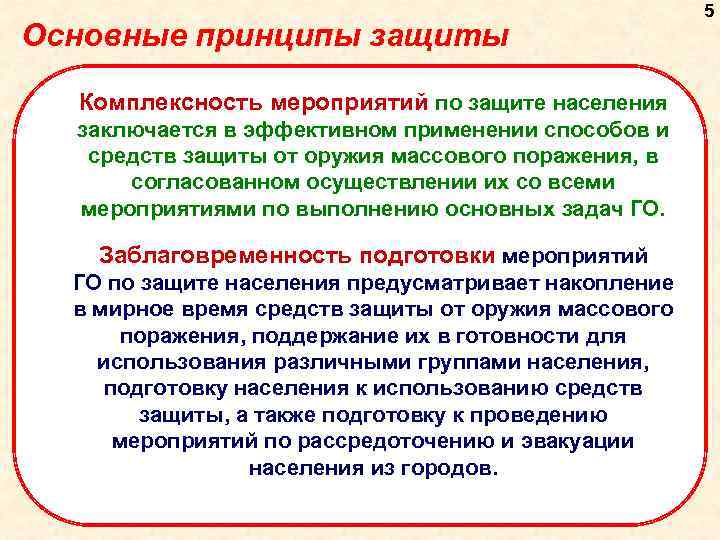 5

Основные принципы защиты

Комплексность мероприятий по защите населения заключается в эффективном применении способов и средств защиты от оружия массового поражения, в согласованном осуществлении их со всеми мероприятиями по выполнению основных задач ГО.

Заблаговременность подготовки мероприятий ГО по защите населения предусматривает накопление в мирное время средств защиты от оружия массового поражения, поддержание их в готовности для использования различными группами населения, подготовку населения к использованию средств защиты, а также подготовку к проведению мероприятий по рассредоточению и эвакуации населения из городов.